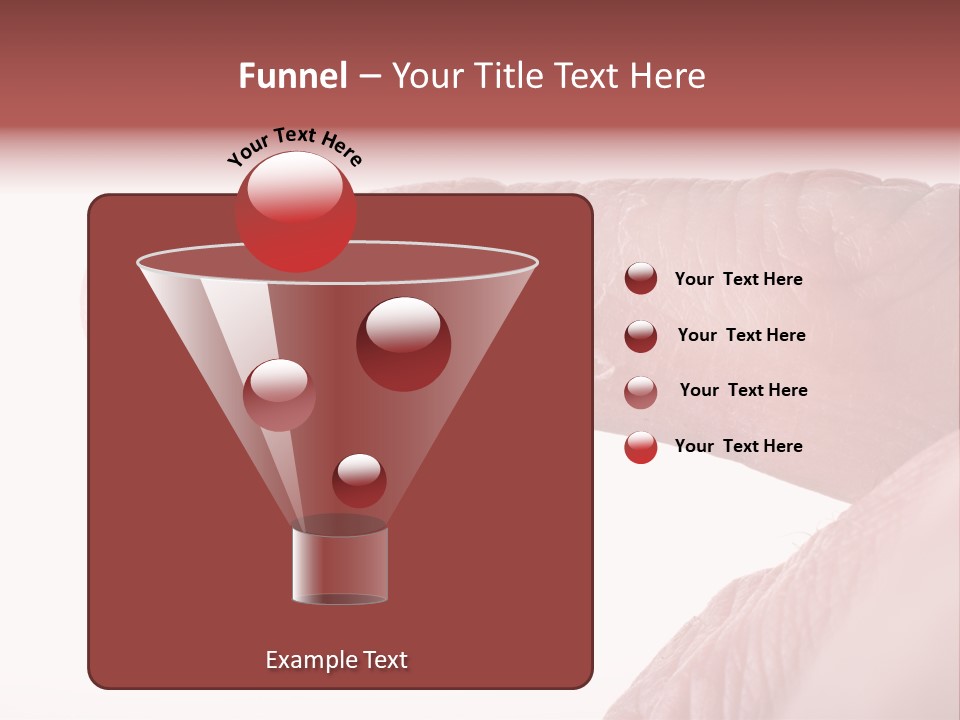 Funnel – Your Title Text Here

Your Text Here

Your Text Here

Your Text Here

Your Text Here

Your Text Here

Example Text